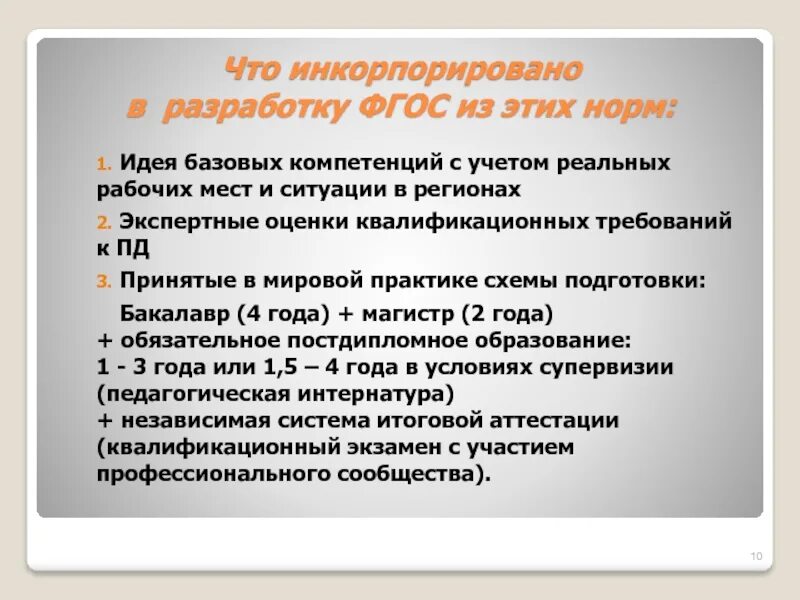 Что инкорпорировано в разработку ФГОС из этих норм:

1. Идея базовых компетенций с учетом реальных рабочих мест и ситуации в регионах

2. Экспертные оценки квалификационных требований к ПД

3. Принятые в мировой практике схемы подготовки:

Бакалавр (4 года) + магистр (2 года)
+ обязательное постдипломное образование:
1 - 3 года или 1,5 – 4 года в условиях супервизии (педагогическая интернатура)
+ независимая система итоговой аттестации (квалификационный экзамен с участием профессионального сообщества).

10